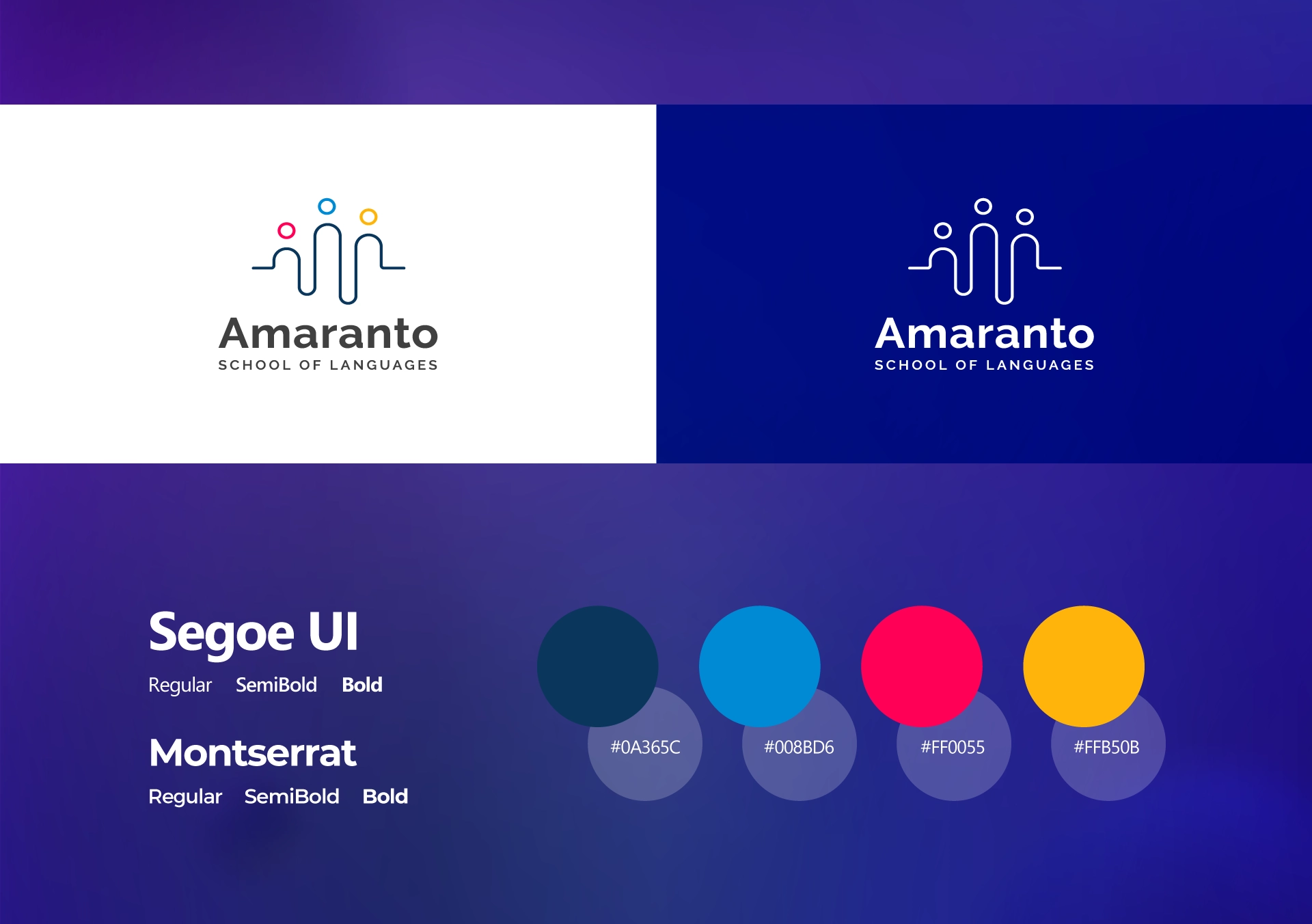 Amaranto
SCHOOL OF LANGUAGES

Amaranto
SCHOOL OF LANGUAGES

Segoe UI
Regular SemiBold Bold

Montserrat
Regular SemiBold Bold

#0A365C
#008BD6
#FF0055
#FFB50B